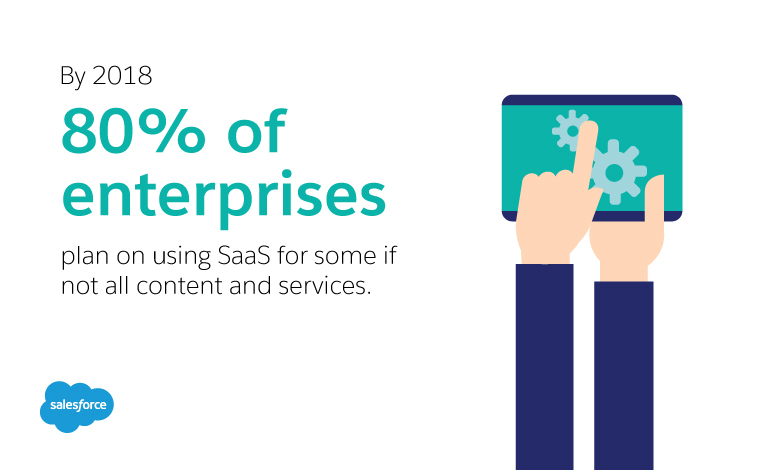 By 2018

80% of enterprises

plan on using SaaS for some if not all content and services.

salesforce